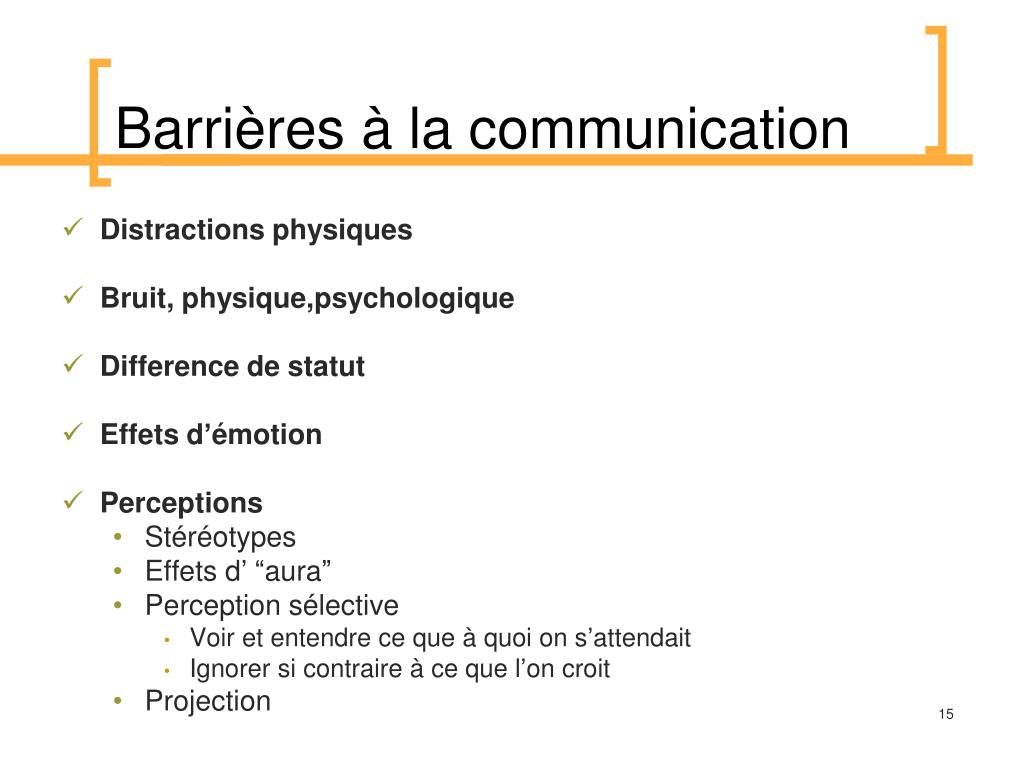 Barrières à la communication

✓ Distractions physiques

✓ Bruit, physique,psychologique

✓ Difference de statut

✓ Effets d’émotion

✓ Perceptions
• Stéréotypes
• Effets d’ “aura”
• Perception sélective
  • Voir et entendre ce que à quoi on s’attendait
  • Ignorer si contraire à ce que l’on croit
• Projection

15